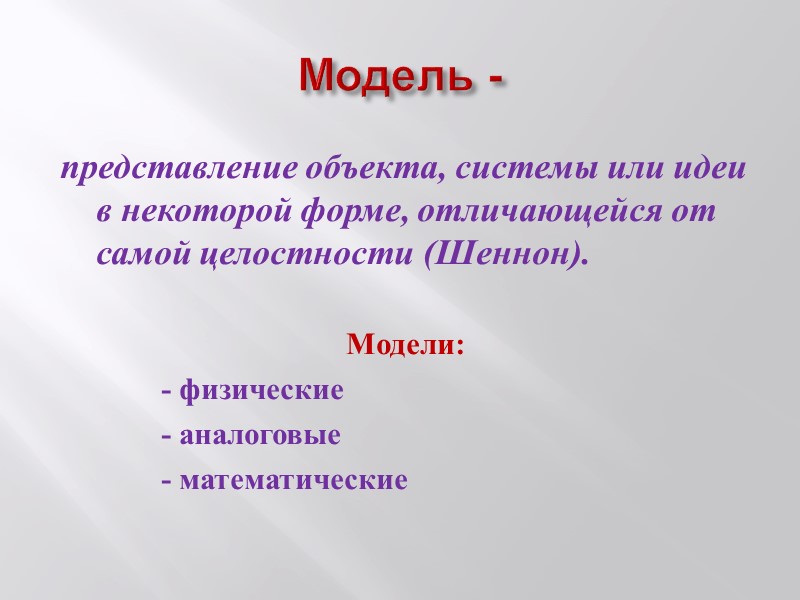 Модель -

представление объекта, системы или идеи в некоторой форме, отличающейся от самой целостности (Шеннон).

Модели:

- физические
- аналоговые
- математические